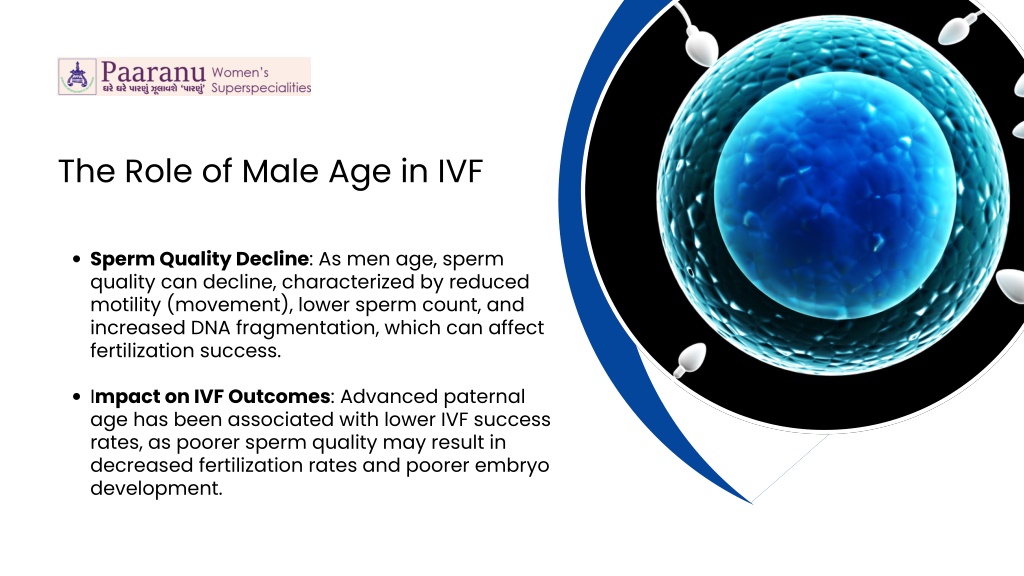 Paaranu Women's Superspecialities
ઘરે ઘરે પારણું ઝૂલાવશે 'પારણું'

The Role of Male Age in IVF

- Sperm Quality Decline: As men age, sperm quality can decline, characterized by reduced motility (movement), lower sperm count, and increased DNA fragmentation, which can affect fertilization success.

- Impact on IVF Outcomes: Advanced paternal age has been associated with lower IVF success rates, as poorer sperm quality may result in decreased fertilization rates and poorer embryo development.